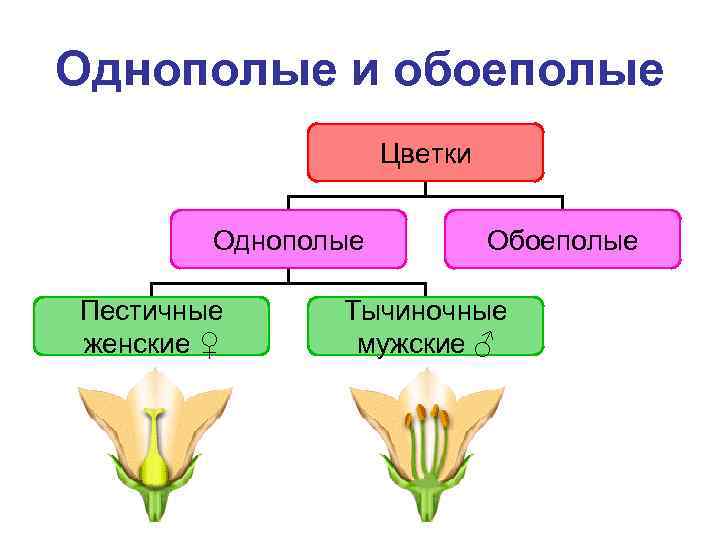 Однополые и обоеполые

Цветки

Однополые

Обоеполые

Пестичные женские ♀

Тычиночные мужские ♂